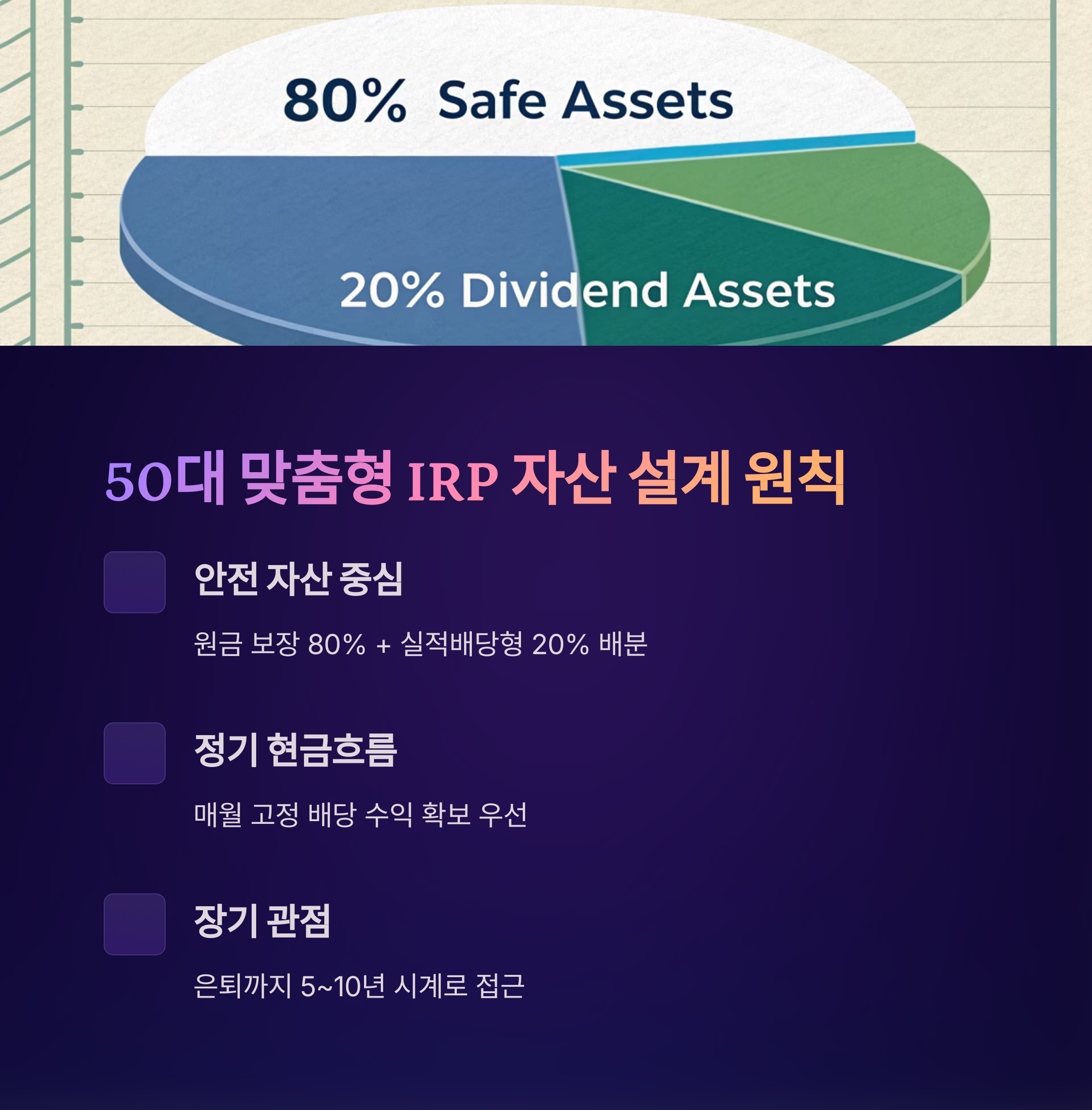 80% Safe Assets

20% Dividend Assets

50대 맞춤형 IRP 자산 설계 원칙

안전 자산 중심

원금 보장 80% + 실적배당형 20% 배분

정기 현금흐름

매월 고정 배당 수익 확보 우선

장기 관점

은퇴까지 5~10년 시계로 접근